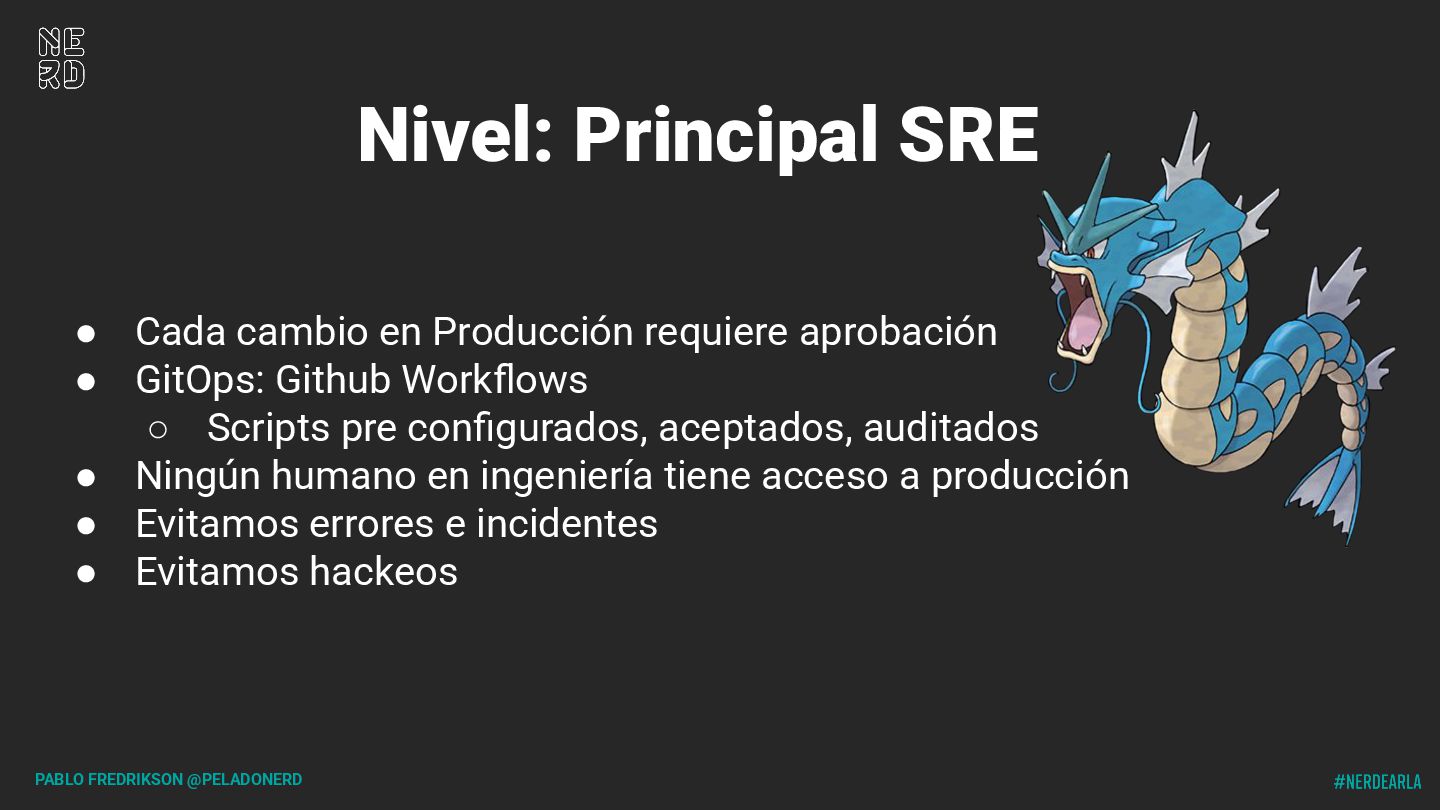 NE
RD

Nivel: Principal SRE

● Cada cambio en Producción requiere aprobación
● GitOps: Github Workflows
○ Scripts pre configurados, aceptados, auditados
● Ningún humano en ingeniería tiene acceso a producción
● Evitamos errores e incidentes
● Evitamos hackeos

PABLO FREDRIKSON @PELADONERD

#NERDEARLA